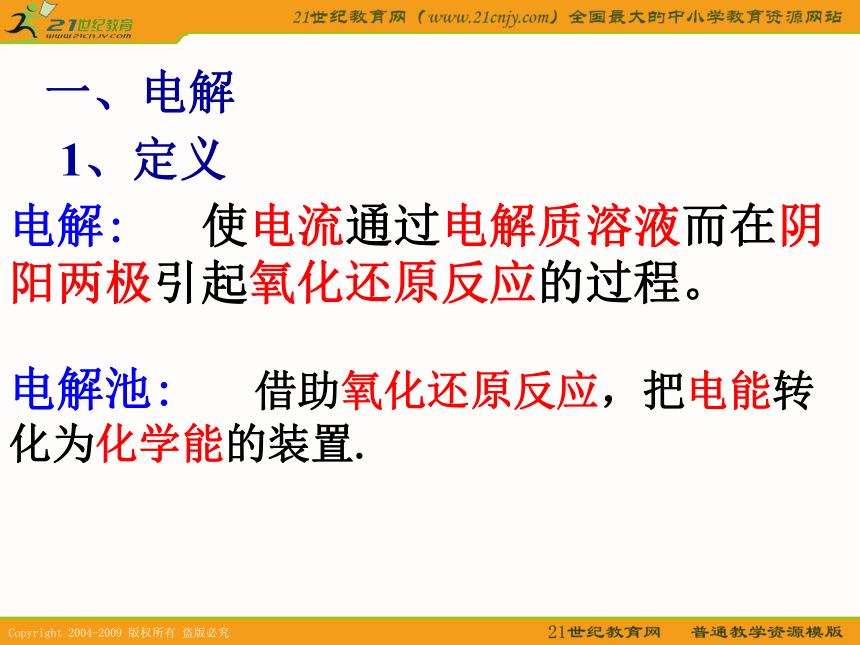 21世纪教育
www.21cnjy.com

21世纪教育网（www.21cnjy.com）全国最大的中小学教育资源网站

一、电解

1、定义

电解：　使电流通过电解质溶液而在阴阳两极引起氧化还原反应的过程。

电解池：　借助氧化还原反应，把电能转化为化学能的装置.

Copyright 2004-2009 版权所有 盗版必究

21世纪教育网　普通教学资源模版